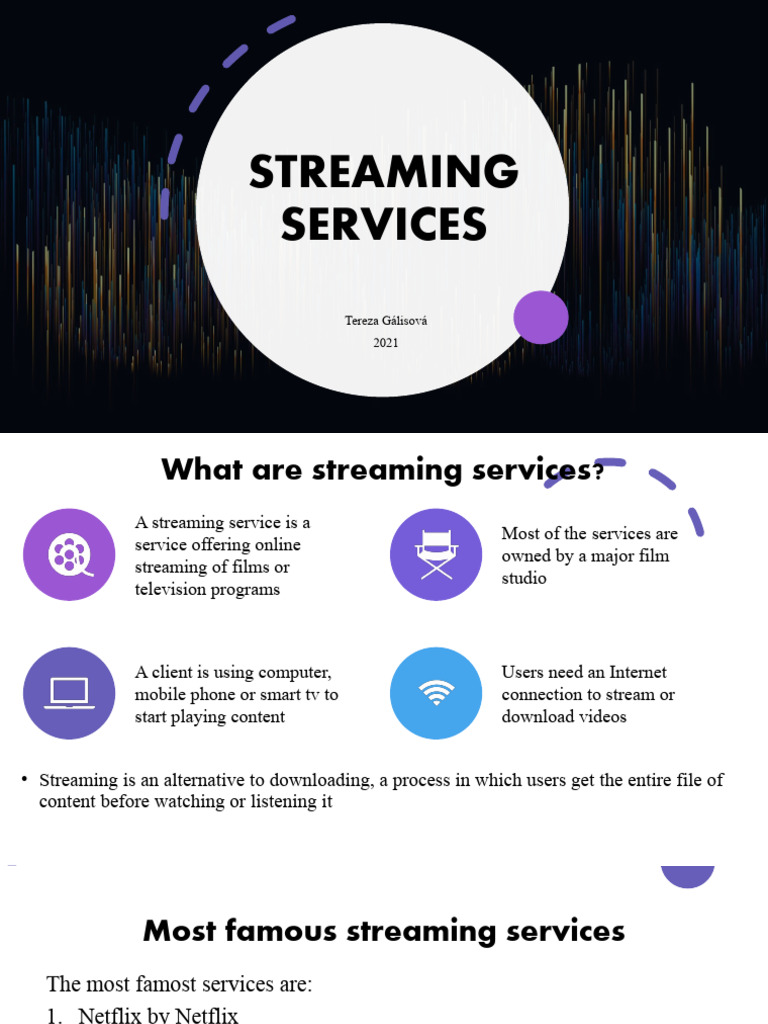 STREAMING SERVICES

Tereza Gálisová
2021

What are streaming services?

A streaming service is a service offering online streaming of films or television programs

Most of the services are owned by a major film studio

A client is using computer, mobile phone or smart tv to start playing content

Users need an Internet connection to stream or download videos

• Streaming is an alternative to downloading, a process in which users get the entire file of content before watching or listening it

Most famous streaming services

The most famost services are:
1. Netflix by Netflix